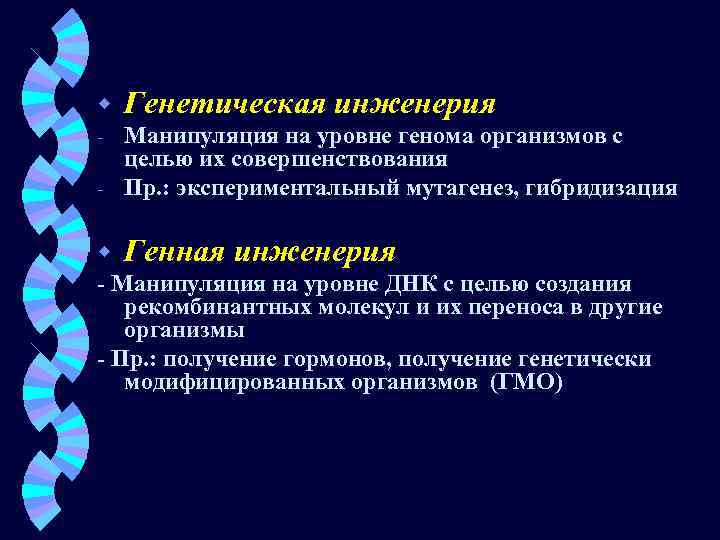 Генетическая инженерия

- Манипуляция на уровне генома организмов с целью их совершенствования
- Пр.: экспериментальный мутагенез, гибридизация

Генная инженерия

- Манипуляция на уровне ДНК с целью создания рекомбинантных молекул и их переноса в другие организмы
- Пр.: получение гормонов, получение генетически модифицированных организмов (ГМО)